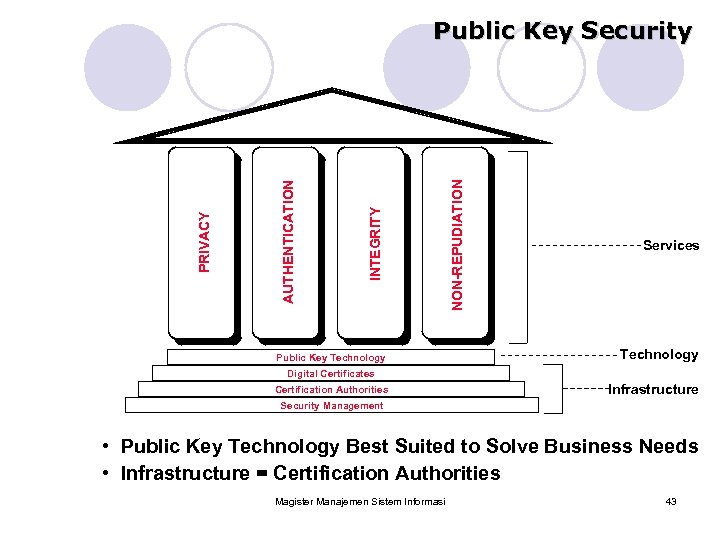 Public Key Security

PRIVACY

AUTHENTICATION

INTEGRITY

NON-REPUDIATION

Services

Public Key Technology

Technology

Digital Certificates

Certification Authorities

Security Management

Infrastructure

• Public Key Technology Best Suited to Solve Business Needs
• Infrastructure = Certification Authorities

Magister Manajemen Sistem Informasi

43